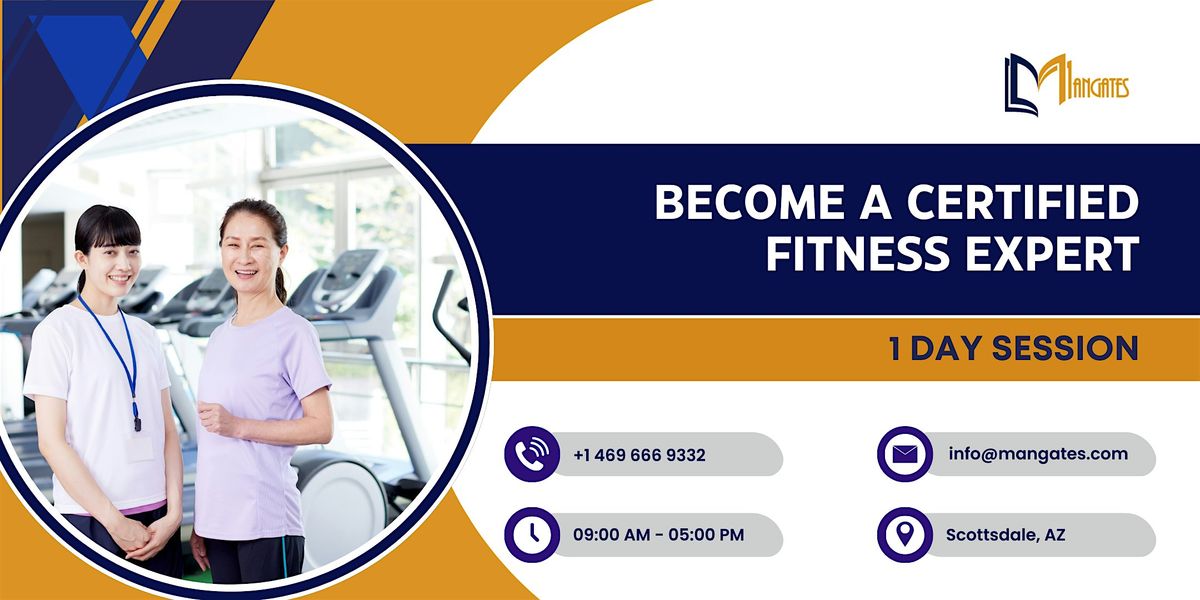 MANGATES

BECOME A CERTIFIED FITNESS EXPERT

1 DAY SESSION

+1 469 666 9332

info@mangates.com

09:00 AM - 05:00 PM

Scottsdale, AZ